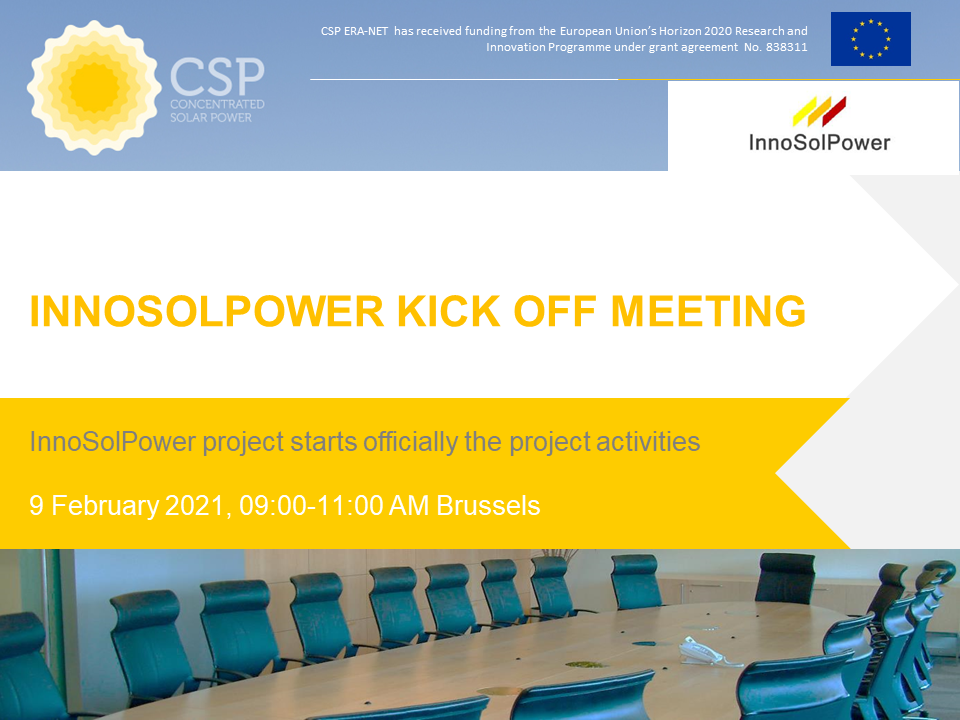 CSP
CONCENTRATED
SOLAR POWER

CSP ERA-NET has received funding from the European Union's Horizon 2020 Research and Innovation Programme under grant agreement No. 838311

InnoSolPower

INNOSOLPOWER KICK OFF MEETING

InnoSolPower project starts officially the project activities

9 February 2021, 09:00-11:00 AM Brussels